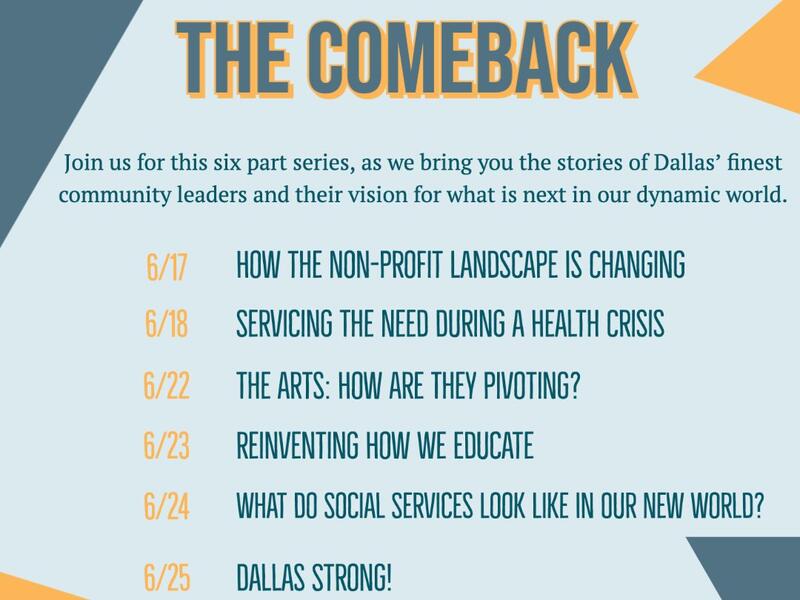 THE COMEBACK

Join us for this six part series, as we bring you the stories of Dallas' finest community leaders and their vision for what is next in our dynamic world.

6/17 HOW THE NON-PROFIT LANDSCAPE IS CHANGING

6/18 SERVICING THE NEED DURING A HEALTH CRISIS

6/22 THE ARTS: HOW ARE THEY PIVOTING?

6/23 REINVENTING HOW WE EDUCATE

6/24 WHAT DO SOCIAL SERVICES LOOK LIKE IN OUR NEW WORLD?

6/25 DALLAS STRONG!